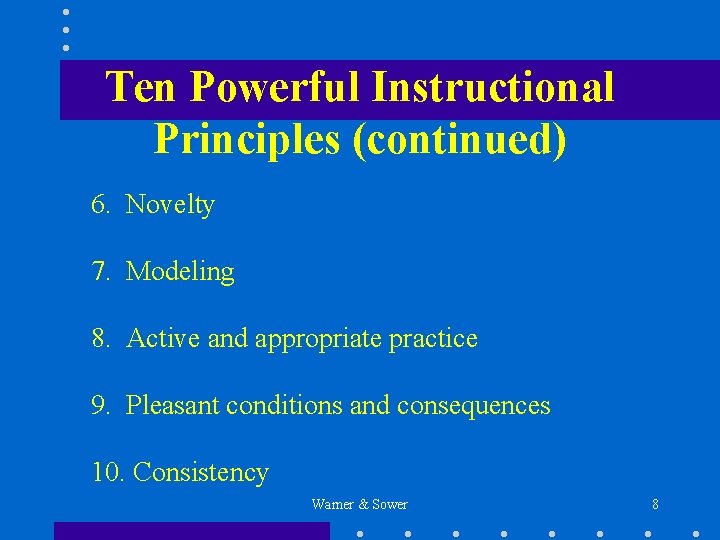 Ten Powerful Instructional Principles (continued)

6. Novelty

7. Modeling

8. Active and appropriate practice

9. Pleasant conditions and consequences

10. Consistency

Warner & Sower

8